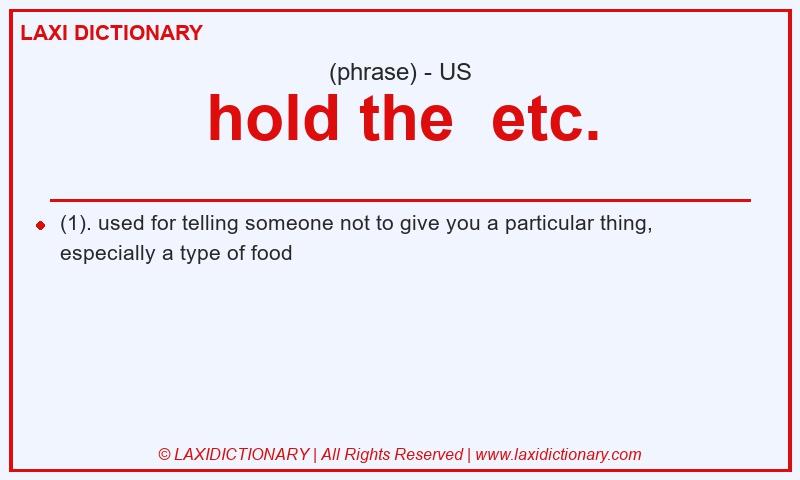 LAXI DICTIONARY

(phrase) - US

hold the  etc.

(1). used for telling someone not to give you a particular thing, especially a type of food

© LAXIDICTIONARY | All Rights Reserved | www.laxidictionary.com